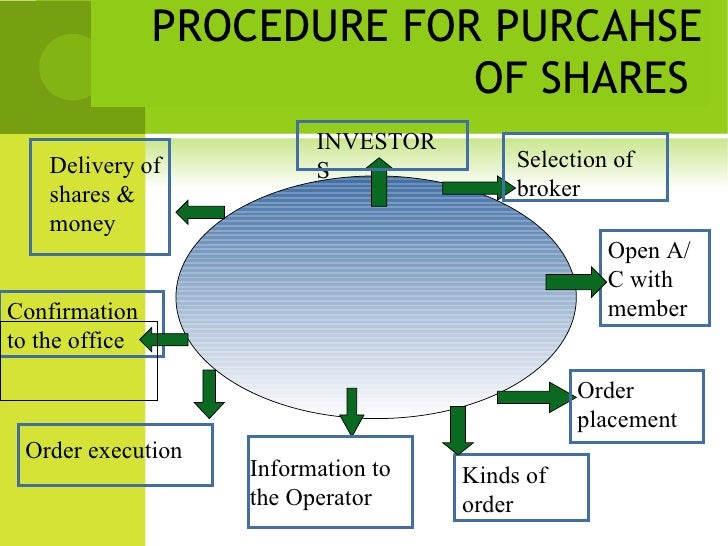 PROCEDURE FOR PURCAHSE OF SHARES

INVESTOR S

Selection of broker

Open A/ C with member

Order placement

Kinds of order

Information to the Operator

Order execution

Confirmation to the office

Delivery of shares & money